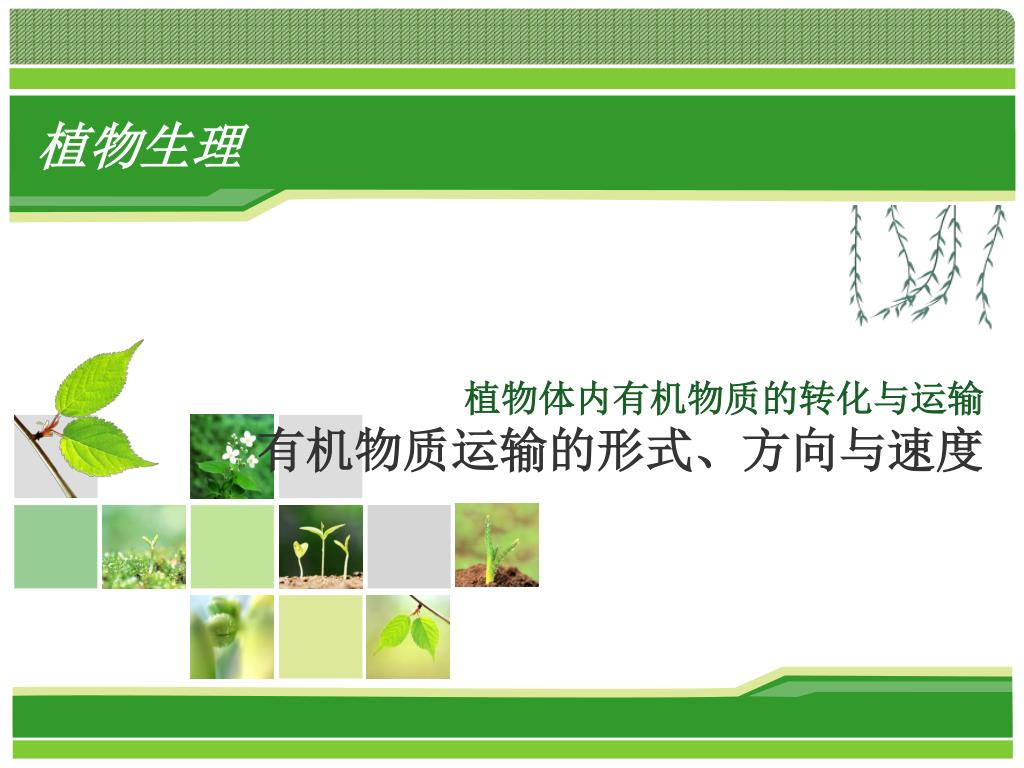 植物生理

植物体内有机物质的转化与运输

有机物质运输的形式、方向与速度